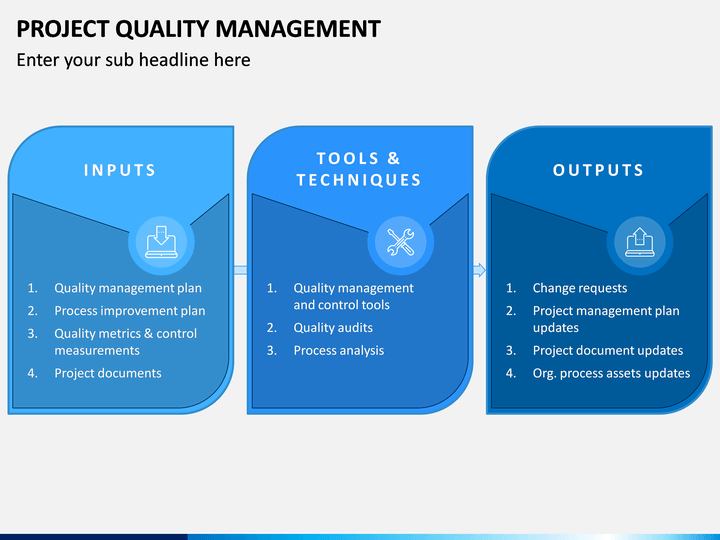 PROJECT QUALITY MANAGEMENT

Enter your sub headline here

INPUTS

1. Quality management plan
2. Process improvement plan
3. Quality metrics & control measurements
4. Project documents

TOOLS & TECHNIQUES

1. Quality management and control tools
2. Quality audits
3. Process analysis

OUTPUTS

1. Change requests
2. Project management plan updates
3. Project document updates
4. Org. process assets updates